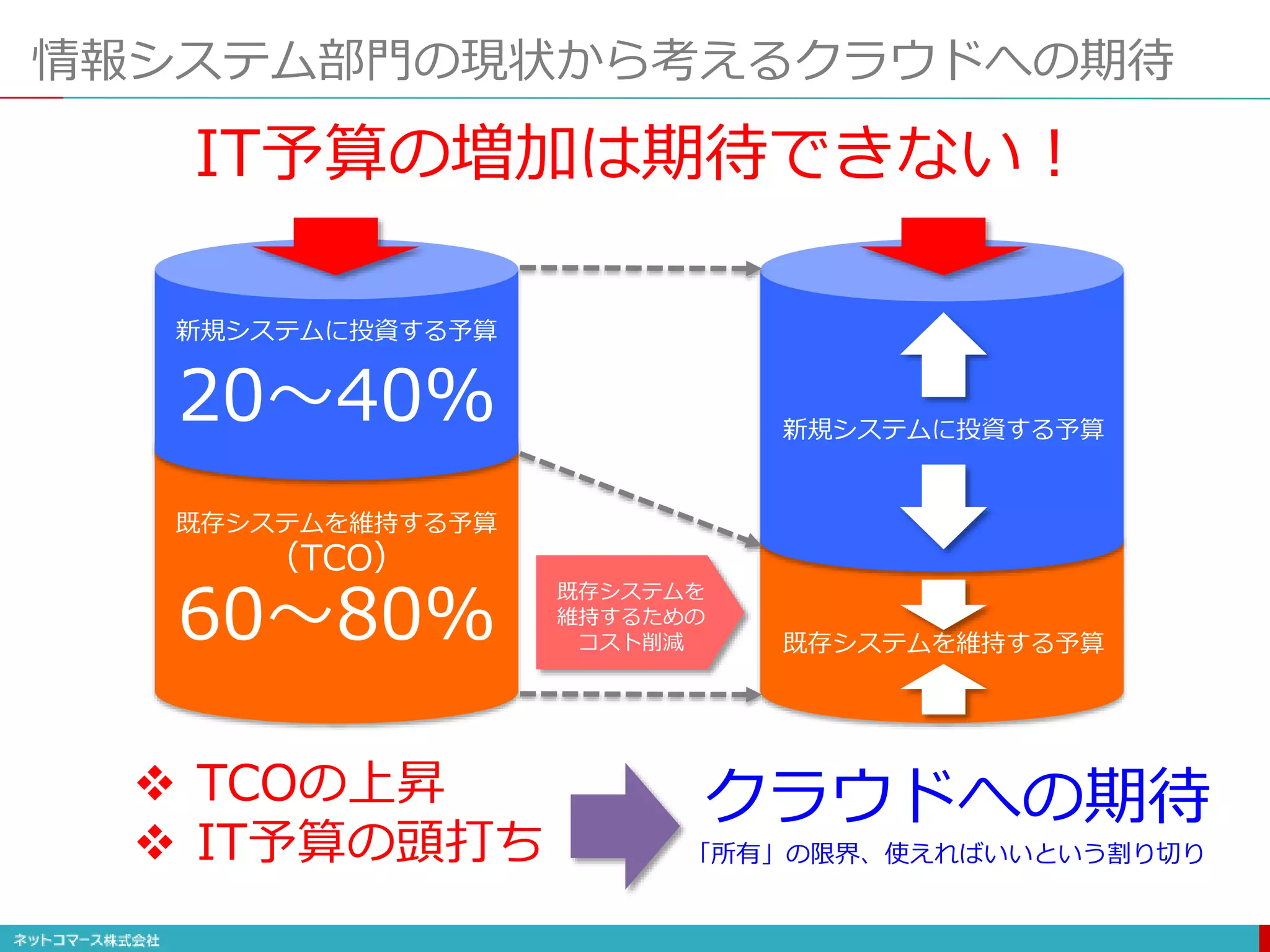 情報システム部門の現状から考えるクラウドへの期待

IT予算の増加は期待できない！

新規システムに投資する予算

20～40%

既存システムを維持する予算
（TCO）

60～80%

既存システムを維持するためのコスト削減

新規システムに投資する予算

既存システムを維持する予算

❖ TCOの上昇
❖ IT予算の頭打ち

クラウドへの期待

「所有」の限界、使えればいいという割り切り

ネットコマース株式会社